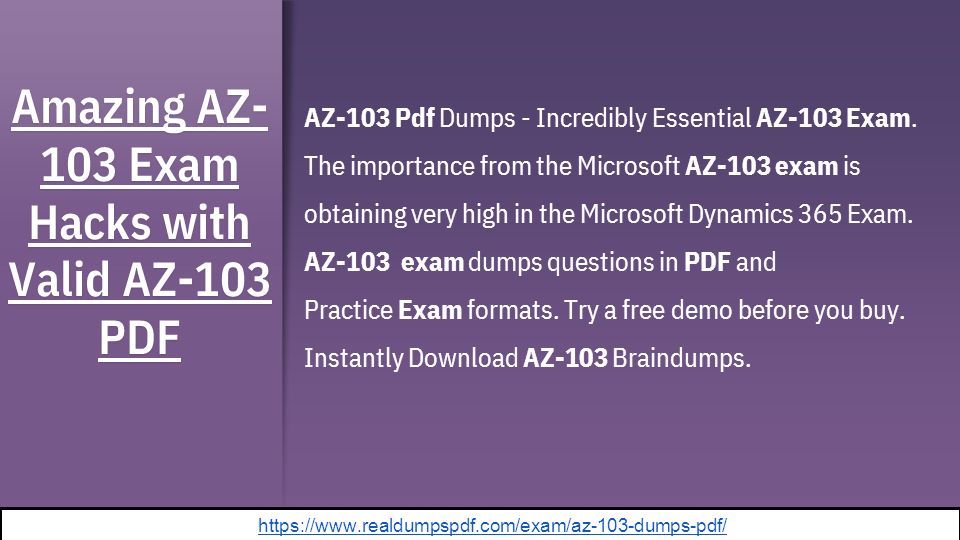 Amazing AZ-103 Exam Hacks with Valid AZ-103 PDF

AZ-103 Pdf Dumps - Incredibly Essential AZ-103 Exam. The importance from the Microsoft AZ-103 exam is obtaining very high in the Microsoft Dynamics 365 Exam. AZ-103 exam dumps questions in PDF and Practice Exam formats. Try a free demo before you buy. Instantly Download AZ-103 Braindumps.

https://www.realdumpspdf.com/exam/az-103-dumps-pdf/